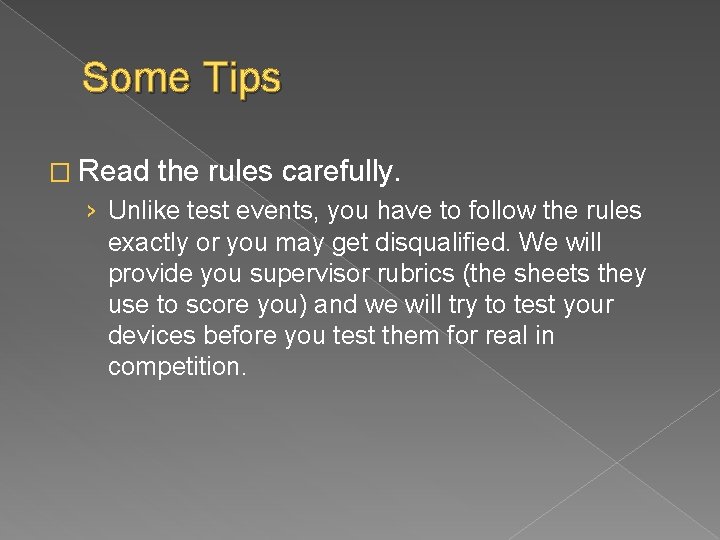 Some Tips

□ Read the rules carefully.

› Unlike test events, you have to follow the rules exactly or you may get disqualified. We will provide you supervisor rubrics (the sheets they use to score you) and we will try to test your devices before you test them for real in competition.